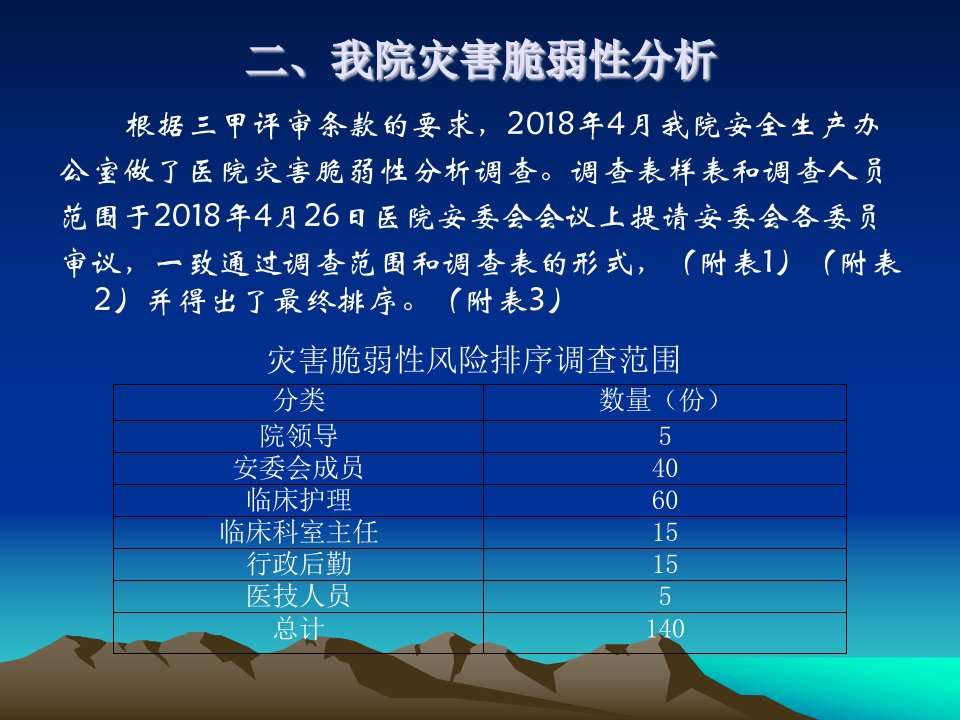 二、我院灾害脆弱性分析

根据三甲评审条款的要求，2018年4月我院安全生产办公室做了医院灾害脆弱性分析调查。调查表样表和调查人员范围于2018年4月26日医院安委会会议上提请安委会各委员审议，一致通过调查范围和调查表的形式，（附表1）（附表2）并得出了最终排序。（附表3）

灾害脆弱性风险排序调查范围

| 分类 | 数量（份） |
|---|---|
| 院领导 | 5 |
| 安委会成员 | 40 |
| 临床护理 | 60 |
| 临床科室主任 | 15 |
| 行政后勤 | 15 |
| 医技人员 | 5 |
| 总计 | 140 |